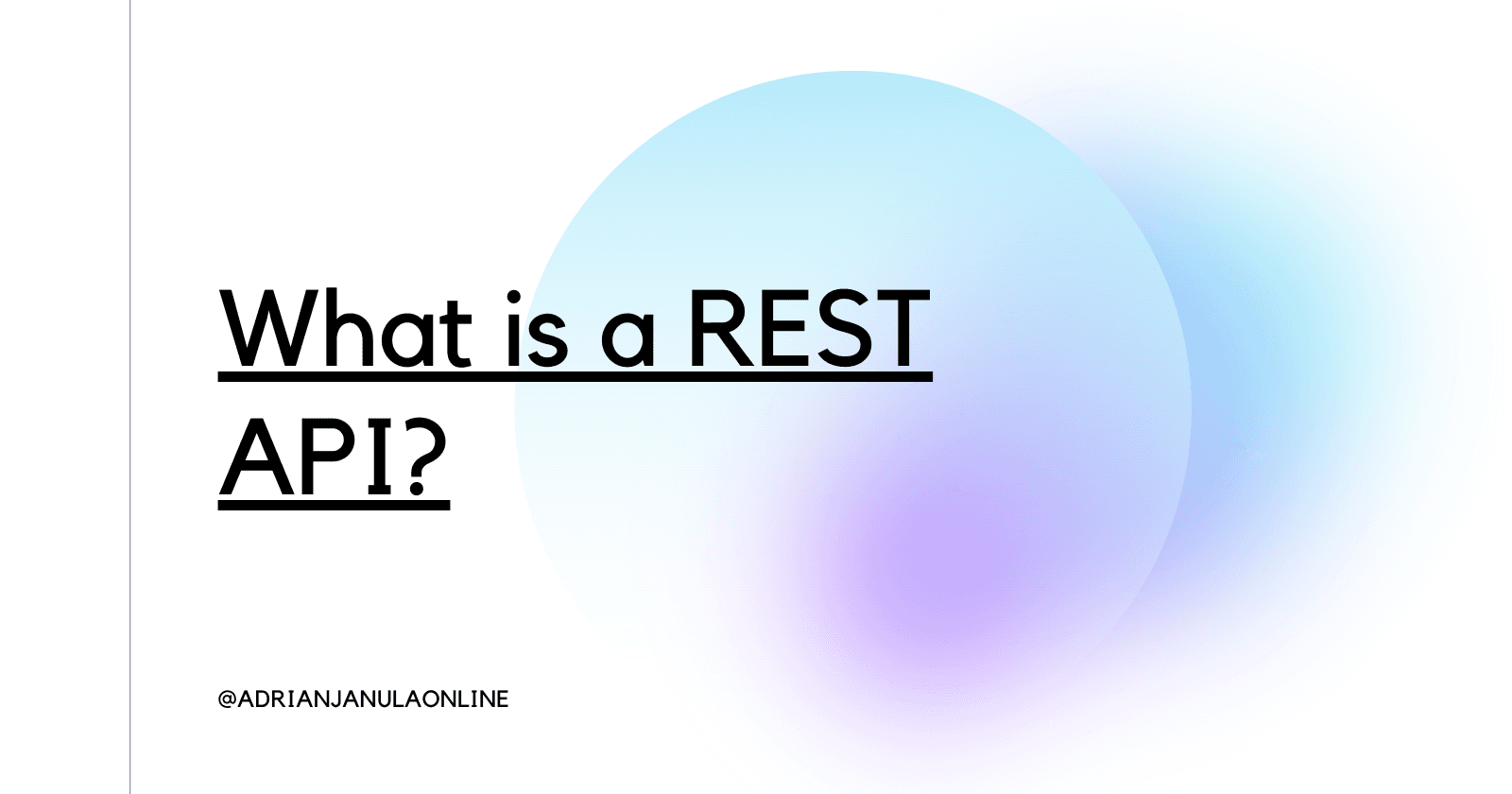 What is a REST API?

@ADRIANJANULAONLINE